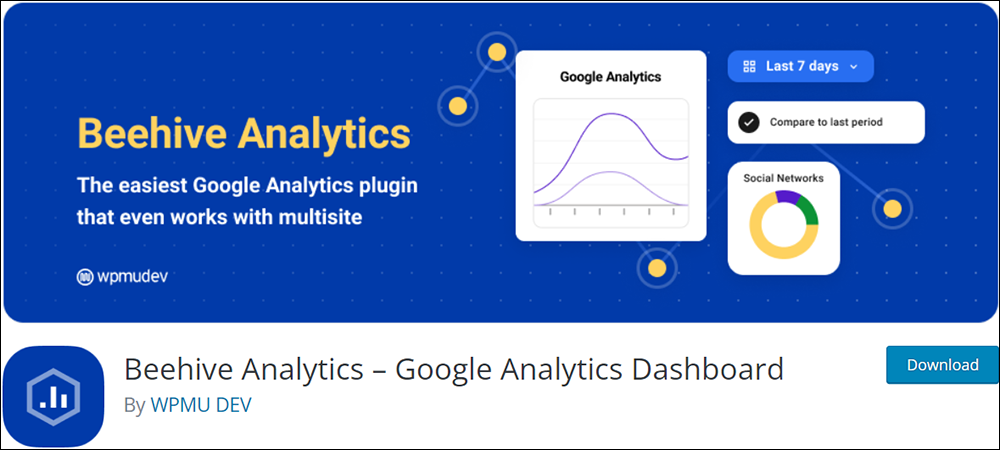 Beehive Analytics

The easiest Google Analytics plugin that even works with multisite

wpmudev

Google Analytics

Last 7 days

Compare to last period

Social Networks

Beehive Analytics – Google Analytics Dashboard

By WPMU DEV

Download